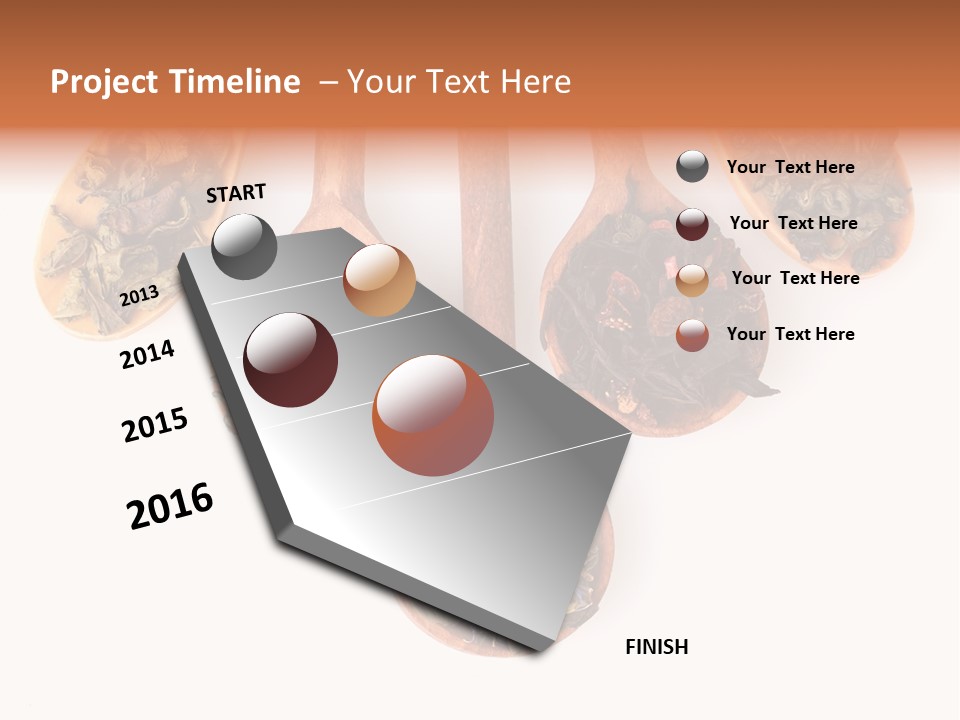 Project Timeline – Your Text Here

START

2013

2014

2015

2016

FINISH

Your Text Here

Your Text Here

Your Text Here

Your Text Here